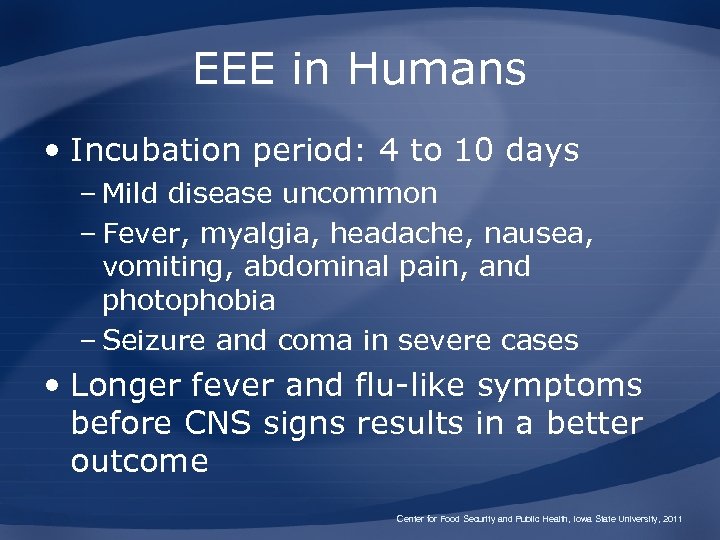 EEE in Humans

• Incubation period: 4 to 10 days
– Mild disease uncommon
– Fever, myalgia, headache, nausea, vomiting, abdominal pain, and photophobia
– Seizure and coma in severe cases

• Longer fever and flu-like symptoms before CNS signs results in a better outcome

Center for Food Security and Public Health, Iowa State University, 2011